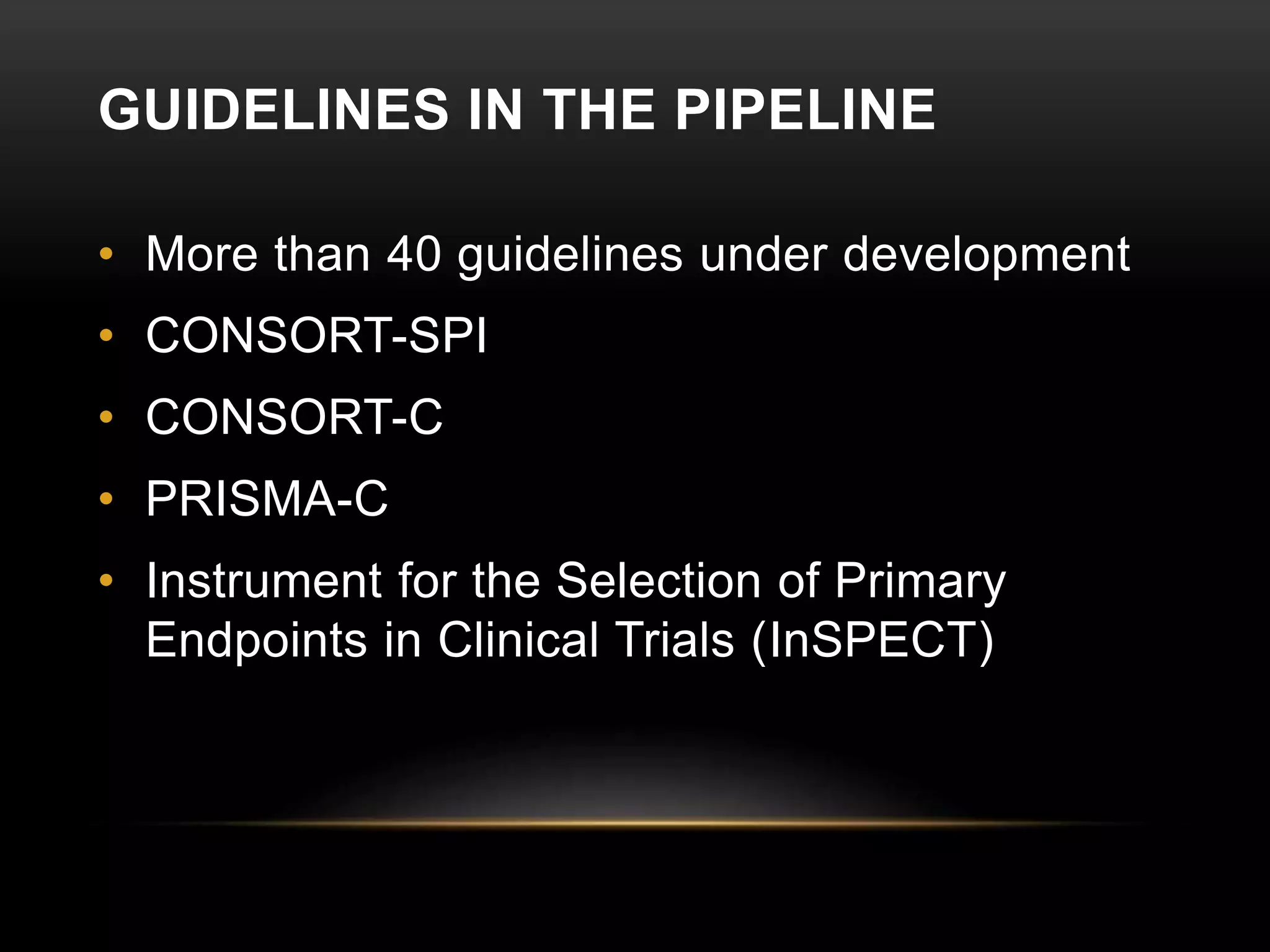 GUIDELINES IN THE PIPELINE

• More than 40 guidelines under development
• CONSORT-SPI
• CONSORT-C
• PRISMA-C
• Instrument for the Selection of Primary Endpoints in Clinical Trials (InSPECT)